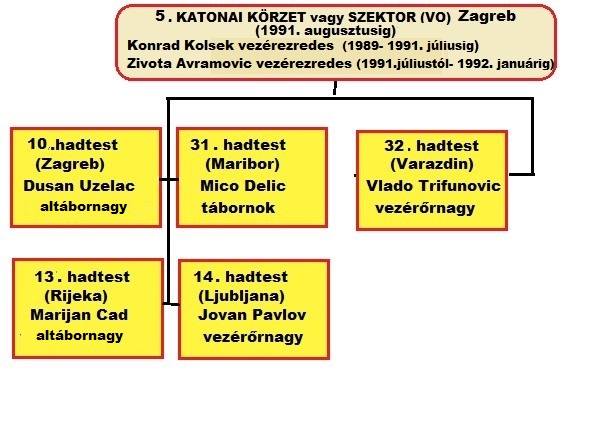 5. KATONAI KÖRZET vagy SZEKTOR (VO) Zagreb
(1991. augusztusig)
Konrad Kolsek vezérezredes (1989- 1991. júliusig)
Zivota Avramovic vezérezredes (1991.júliustól- 1992. januárig)

10..hadtest
(Zagreb)
Dusan Uzelac
altábornagy

31. hadtest
(Maribor)
Mico Delic
tábornok

32. hadtest
(Varazdin)
Vlado Trifunovic
vezérőrnagy

13. hadtest
(Rijeka)
Marijan Cad
altábornagy

14. hadtest
(Ljubljana)
Jovan Pavlov
vezérőrnagy